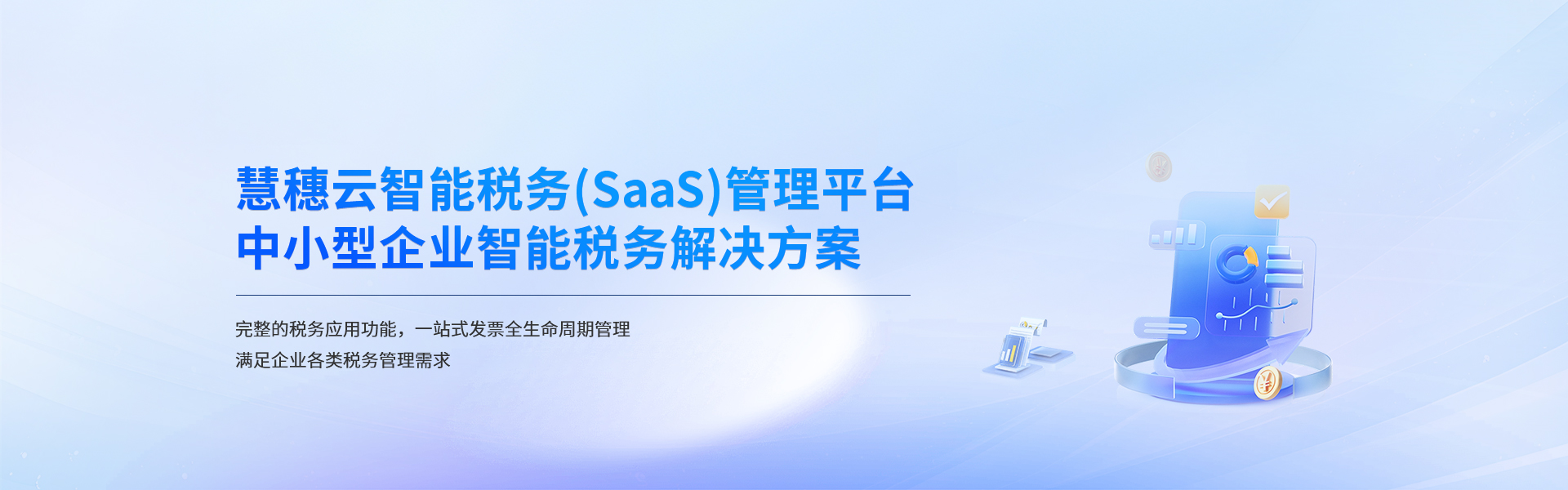 慧穗云智能税务(SaaS)管理平台
中小型企业智能税务解决方案

完整的税务应用功能，一站式发票全生命周期管理
满足企业各类税务管理需求